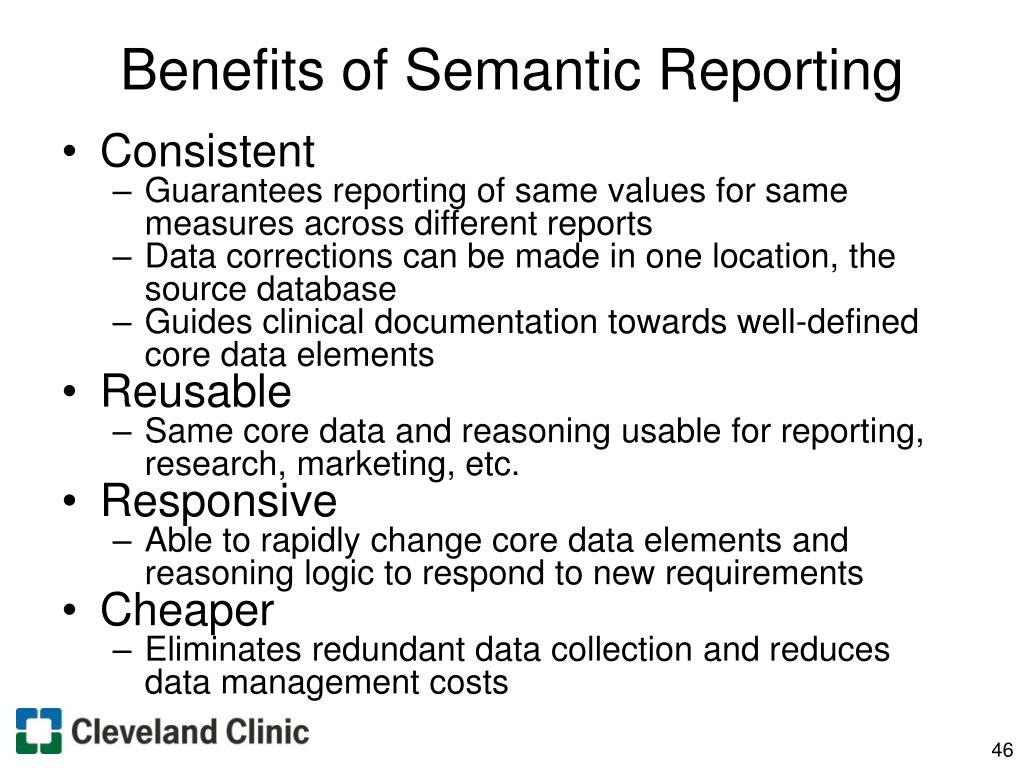 Benefits of Semantic Reporting

• Consistent
– Guarantees reporting of same values for same measures across different reports
– Data corrections can be made in one location, the source database
– Guides clinical documentation towards well-defined core data elements
• Reusable
– Same core data and reasoning usable for reporting, research, marketing, etc.
• Responsive
– Able to rapidly change core data elements and reasoning logic to respond to new requirements
• Cheaper
– Eliminates redundant data collection and reduces data management costs

Cleveland Clinic

46